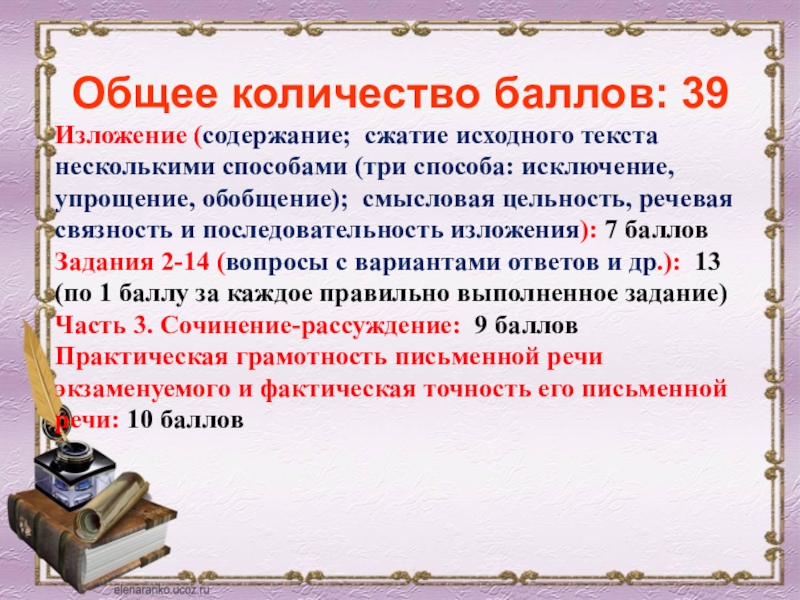 Общее количество баллов: 39

Изложение (содержание; сжатие исходного текста несколькими способами (три способа: исключение, упрощение, обобщение); смысловая цельность, речевая связность и последовательность изложения): 7 баллов

Задания 2-14 (вопросы с вариантами ответов и др.): 13 (по 1 баллу за каждое правильно выполненное задание)

Часть 3. Сочинение-рассуждение: 9 баллов

Практическая грамотность письменной речи экзаменуемого и фактическая точность его письменной речи: 10 баллов

elenaranko.ucoz.ru